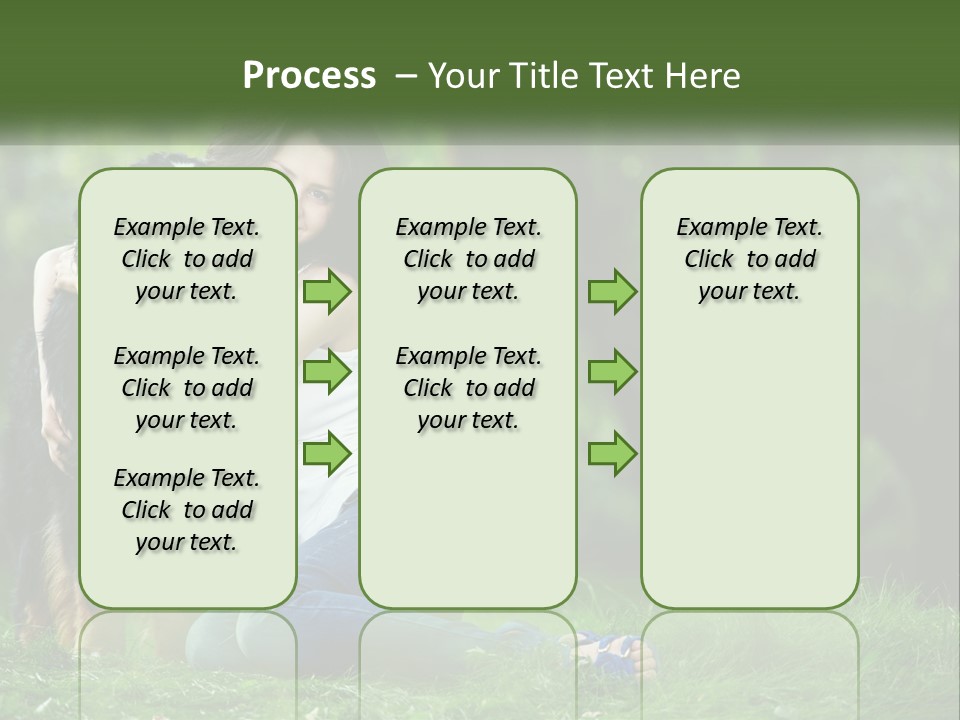 Process – Your Title Text Here

Example Text. Click to add your text.

Example Text. Click to add your text.

Example Text. Click to add your text.

Example Text. Click to add your text.

Example Text. Click to add your text.

Example Text. Click to add your text.